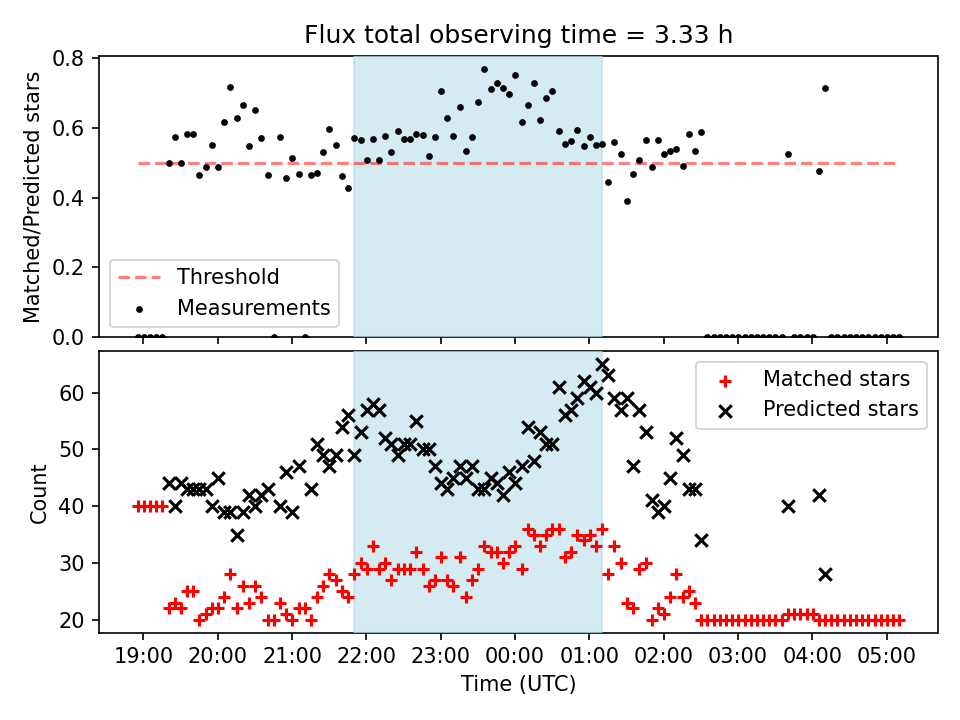 Flux total observing time = 3.33 h

Matched/Predicted stars

0.8
0.6
0.4
0.2
0.0

Threshold
Measurements

Count

60
50
40
30
20

Matched stars
Predicted stars

19:00 20:00 21:00 22:00 23:00 00:00 01:00 02:00 03:00 04:00 05:00

Time (UTC)